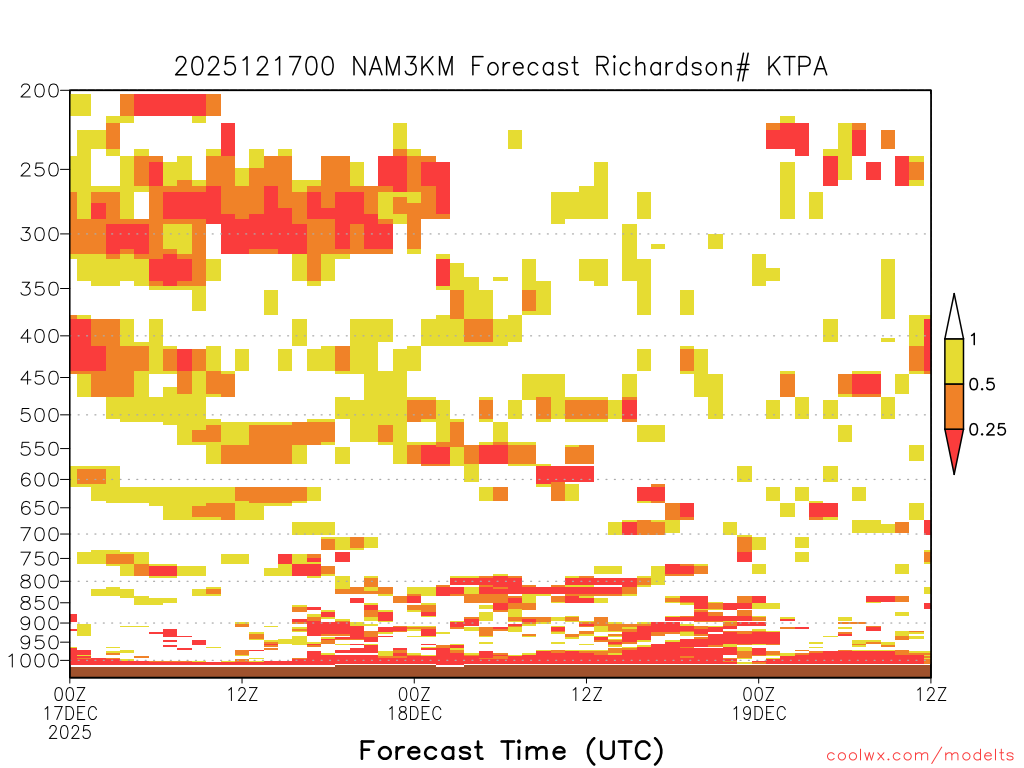 2025121700 NAM3KM Forecast Richardson# KTPA

200
250
300
350
400
450
500
550
600
650
700
750
800
850
900
950
1000

1
0.5
0.25

00Z
17DEC
2025

12Z

00Z
18DEC

12Z

00Z
19DEC

12Z

Forecast Time (UTC)

coolwx.com/modelts